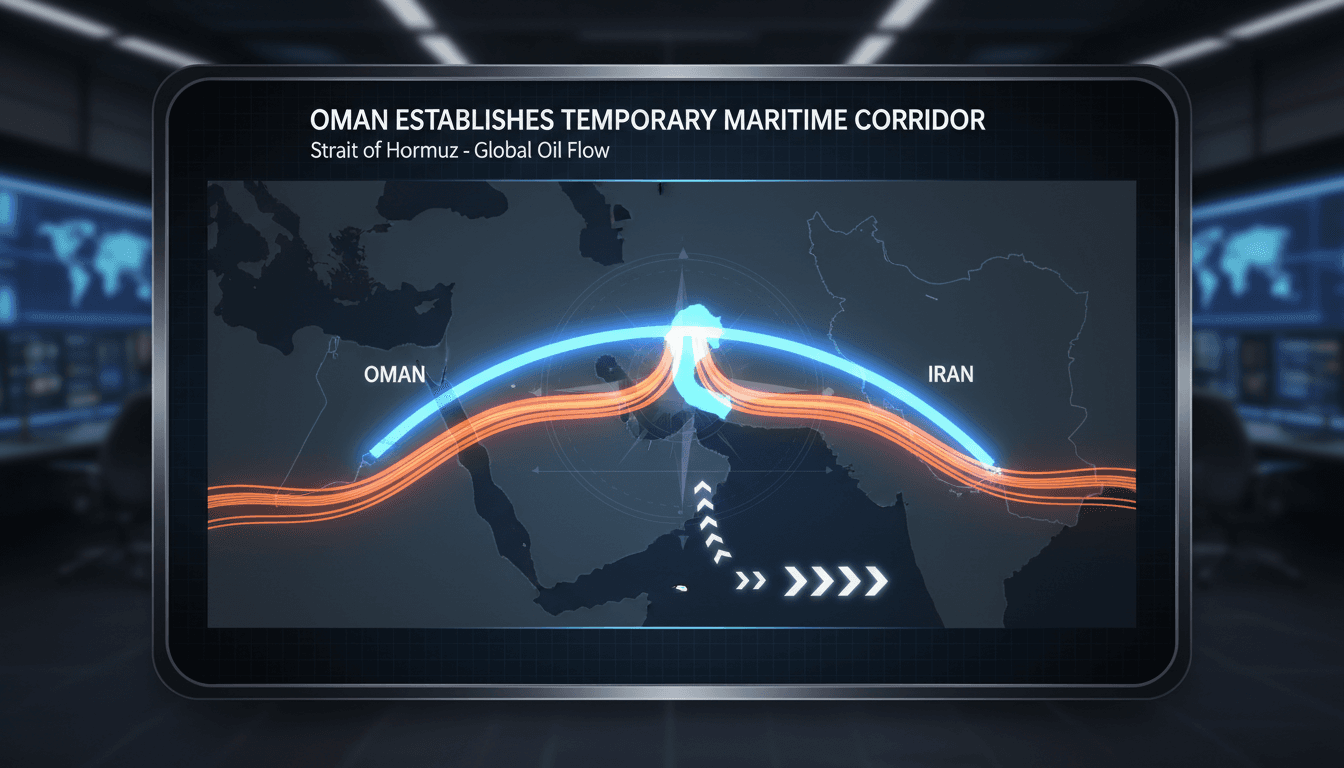 OMAN ESTABLISHES TEMPORARY MARITIME CORRIDOR
Strait of Hormuz - Global Oil Flow

OMAN

IRAN